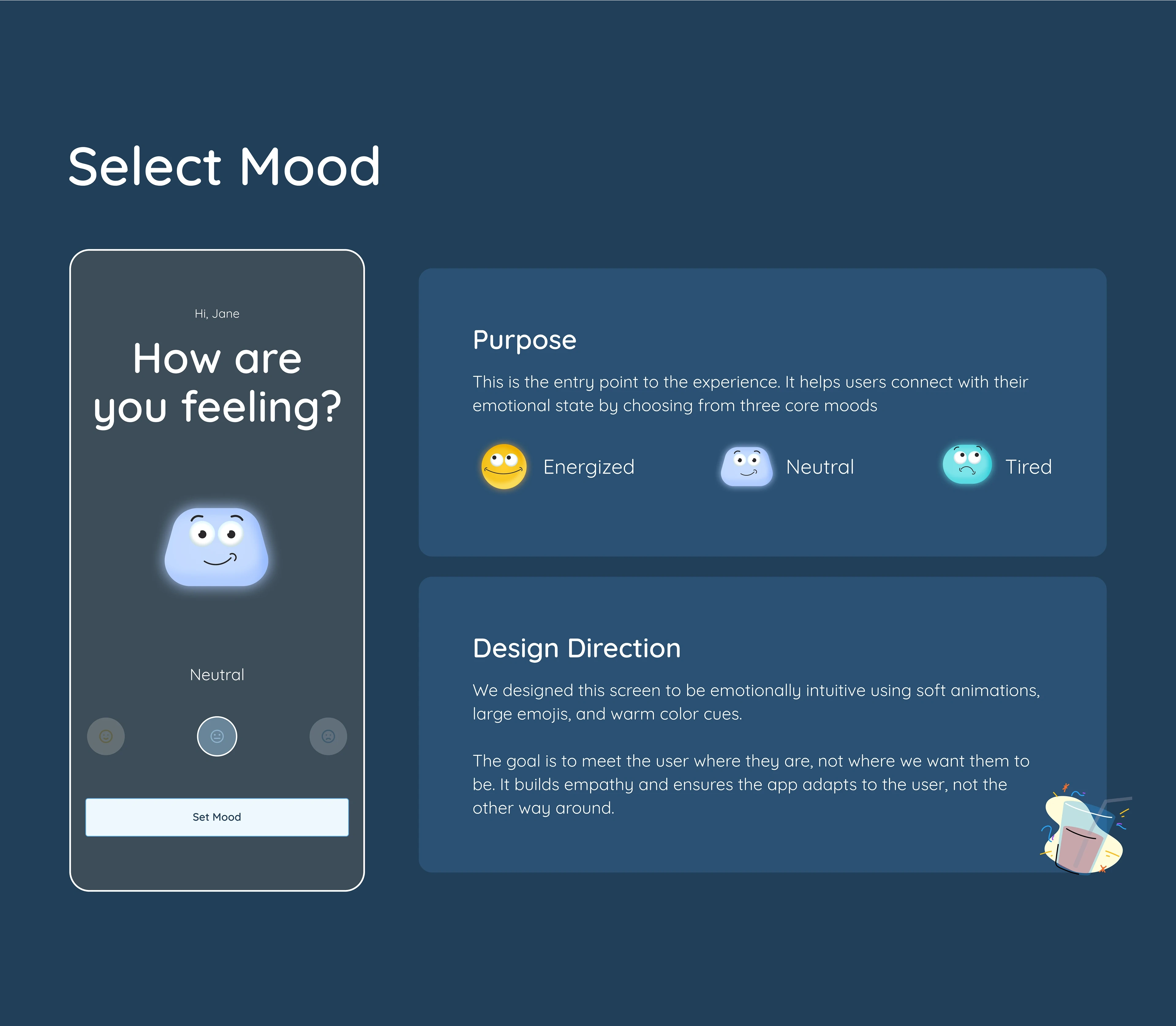 Select Mood

Hi, Jane

How are you feeling?

Neutral

Set Mood

Purpose

This is the entry point to the experience. It helps users connect with their emotional state by choosing from three core moods

Energized

Neutral

Tired

Design Direction

We designed this screen to be emotionally intuitive using soft animations, large emojis, and warm color cues.

The goal is to meet the user where they are, not where we want them to be. It builds empathy and ensures the app adapts to the user, not the other way around.